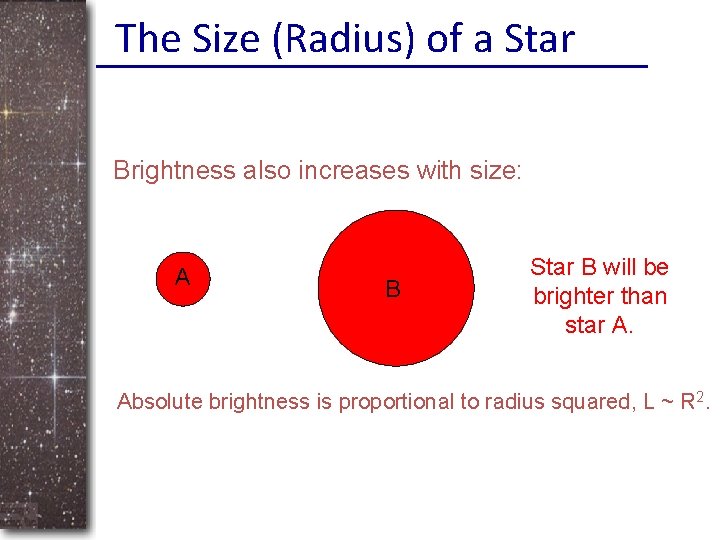 The Size (Radius) of a Star

Brightness also increases with size:

A

B

Star B will be brighter than star A.

Absolute brightness is proportional to radius squared, $L \sim R^2$.